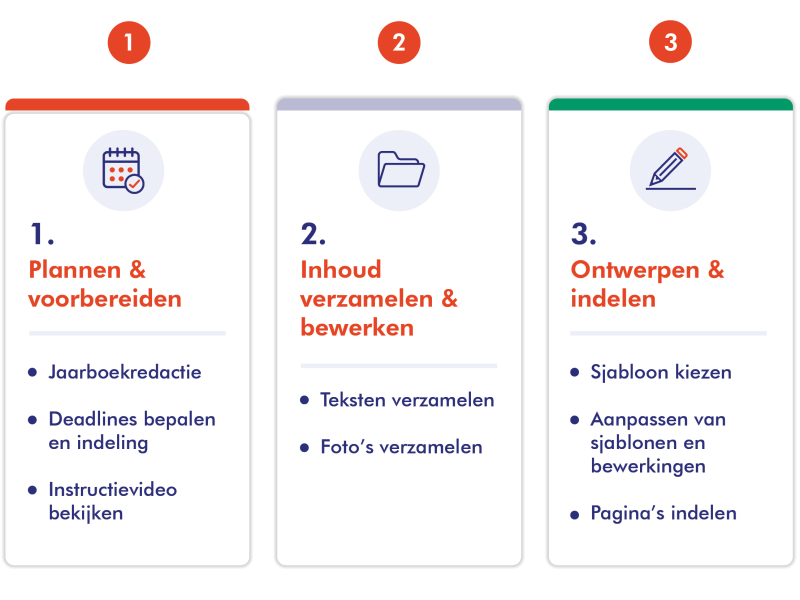 1

1.
Plannen & voorbereiden

- Jaarboekredactie
- Deadlines bepalen en indeling
- Instructievideo bekijken

2

2.
Inhoud verzamelen & bewerken

- Teksten verzamelen
- Foto's verzamelen

3

3.
Ontwerpen & indelen

- Sjabloon kiezen
- Aanpassen van sjablonen en bewerkingen
- Pagina's indelen